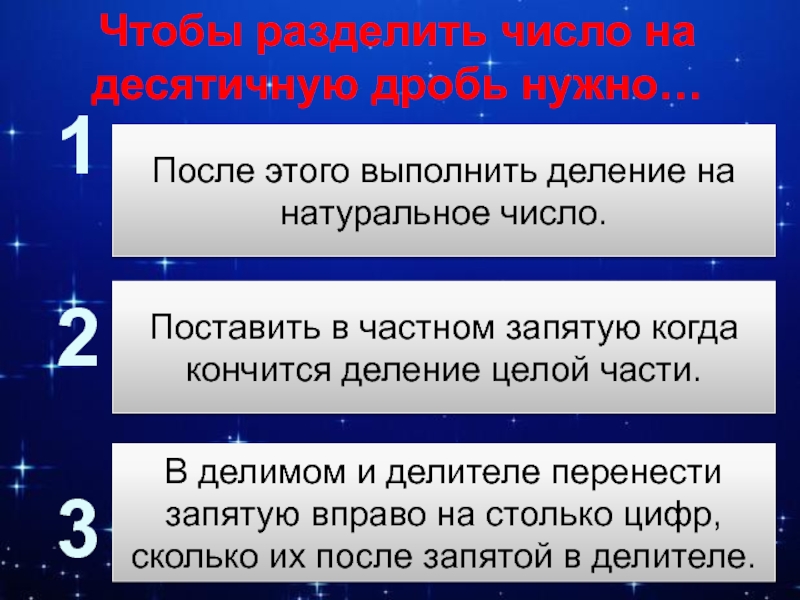 Чтобы разделить число на десятичную дробь нужно…

1

После этого выполнить деление на натуральное число.

2

Поставить в частном запятую когда кончится деление целой части.

3

В делимом и делителе перенести запятую вправо на столько цифр, сколько их после запятой в делителе.